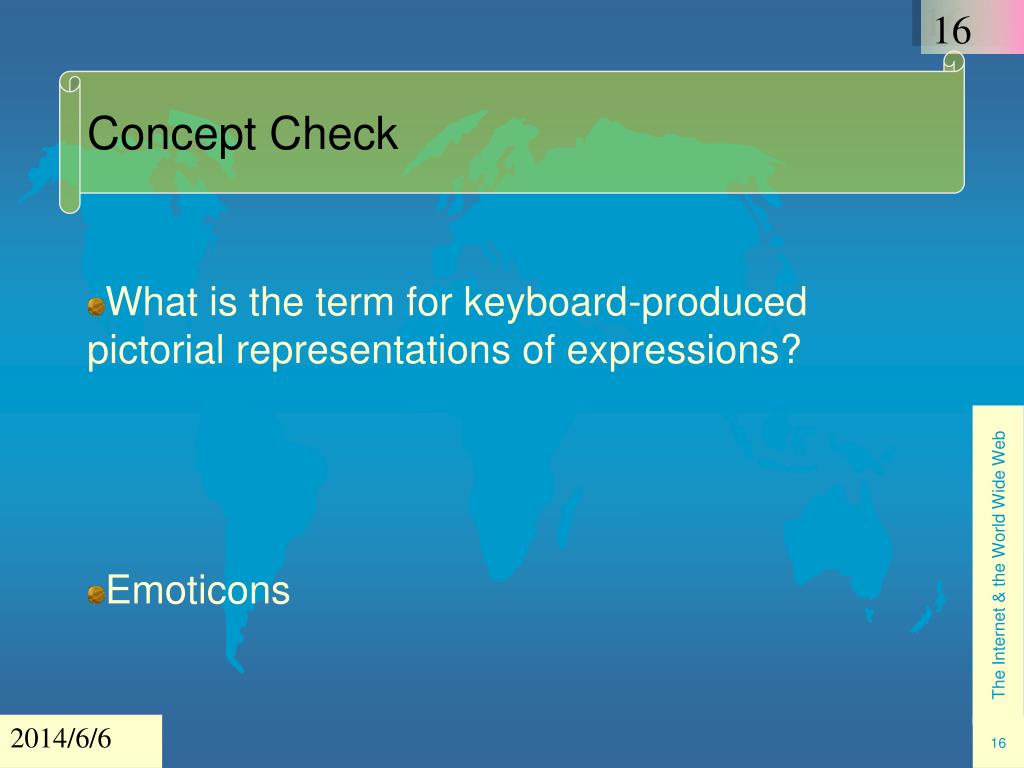 16

Concept Check

What is the term for keyboard-produced pictorial representations of expressions?

Emoticons

The Internet & the World Wide Web

2014/6/6

16